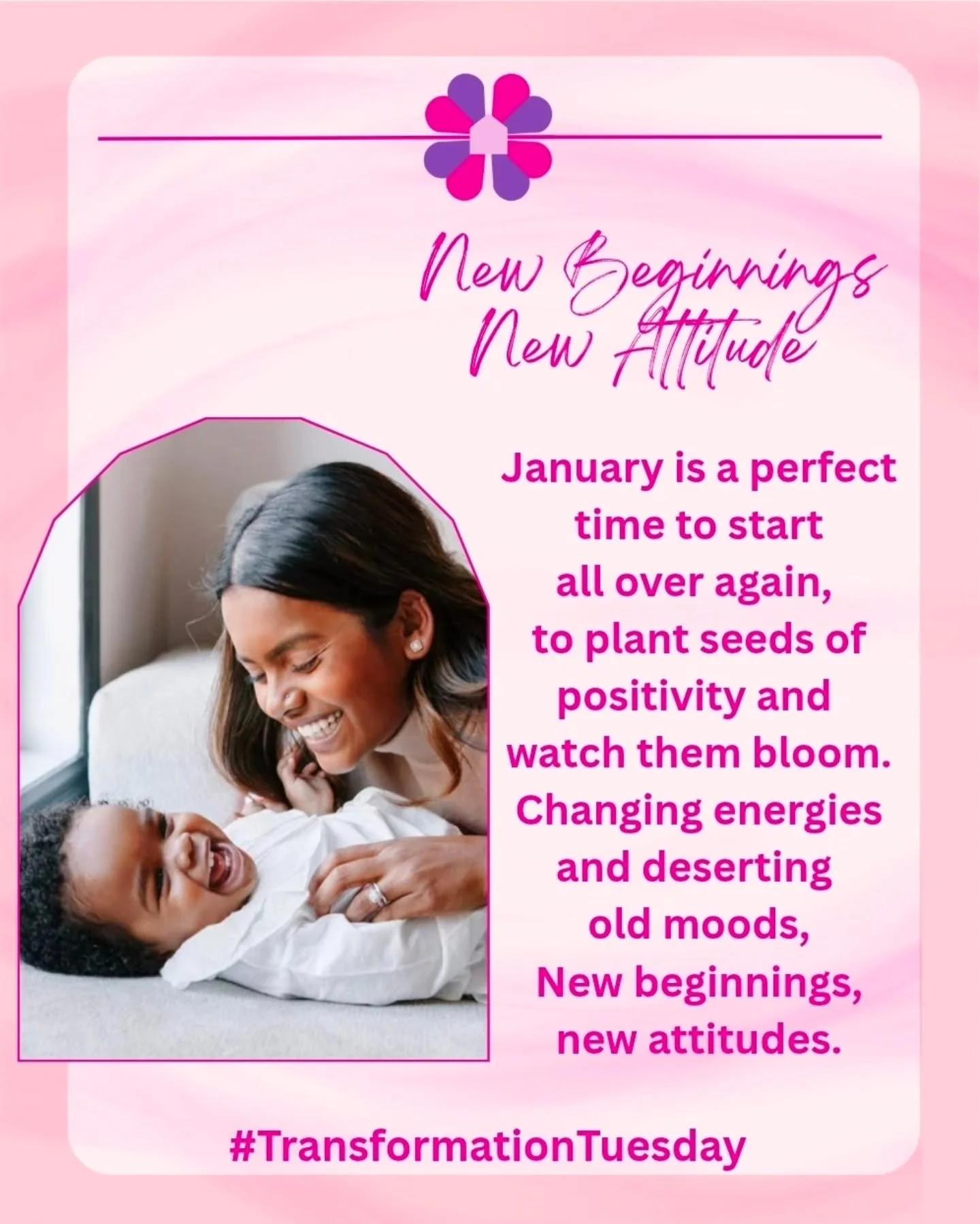 New Beginnings
New Attitude

January is a perfect time to start all over again, to plant seeds of positivity and watch them bloom. Changing energies and deserting old moods, New beginnings, new attitudes.

#TransformationTuesday